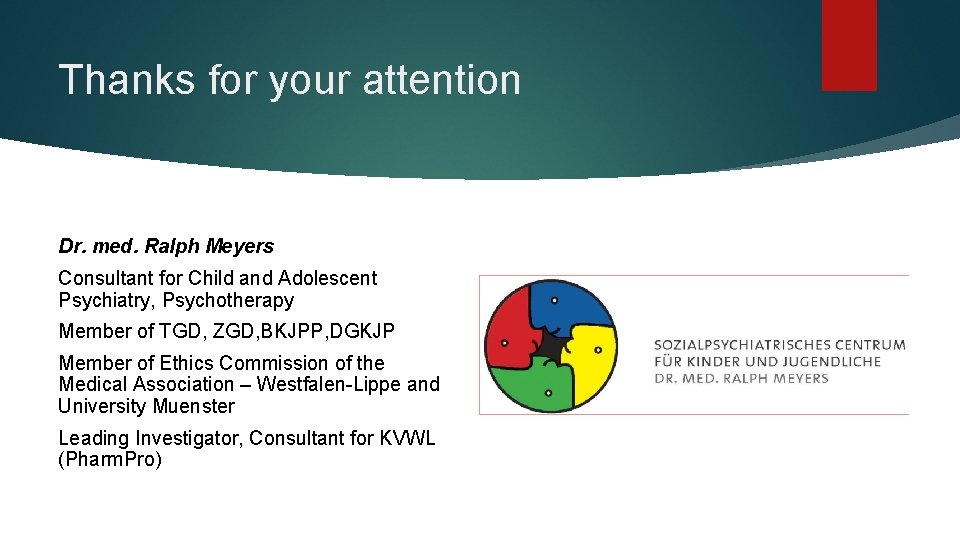 Thanks for your attention

Dr. med. Ralph Meyers

Consultant for Child and Adolescent Psychiatry, Psychotherapy

Member of TGD, ZGD,BKJPP,DGKJP

Member of Ethics Commission of the Medical Association – Westfalen-Lippe and University Muenster

Leading Investigator, Consultant for KVWL (PharmPro)

SOZIALPSYCHIATRISCHES CENTRUM
FÜR KINDER UND JUGENDLICHE
DR. MED. RALPH MEYERS